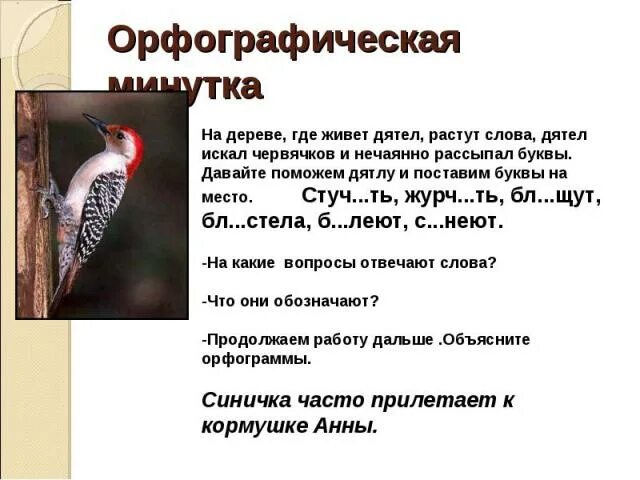 Орфографическая минутка

На дереве, где живет дятел, растут слова, дятел искал червячков и нечаянно рассыпал буквы. Давайте поможем дятлу и поставим буквы на место. Стуч...ть, журч...ть, бл...щут, бл...стела, б...леют, с...неют.

-На какие вопросы отвечают слова?

-Что они обозначают?

-Продолжаем работу дальше .Объясните орфограммы.

Синичка часто прилетает к кормушке Анны.